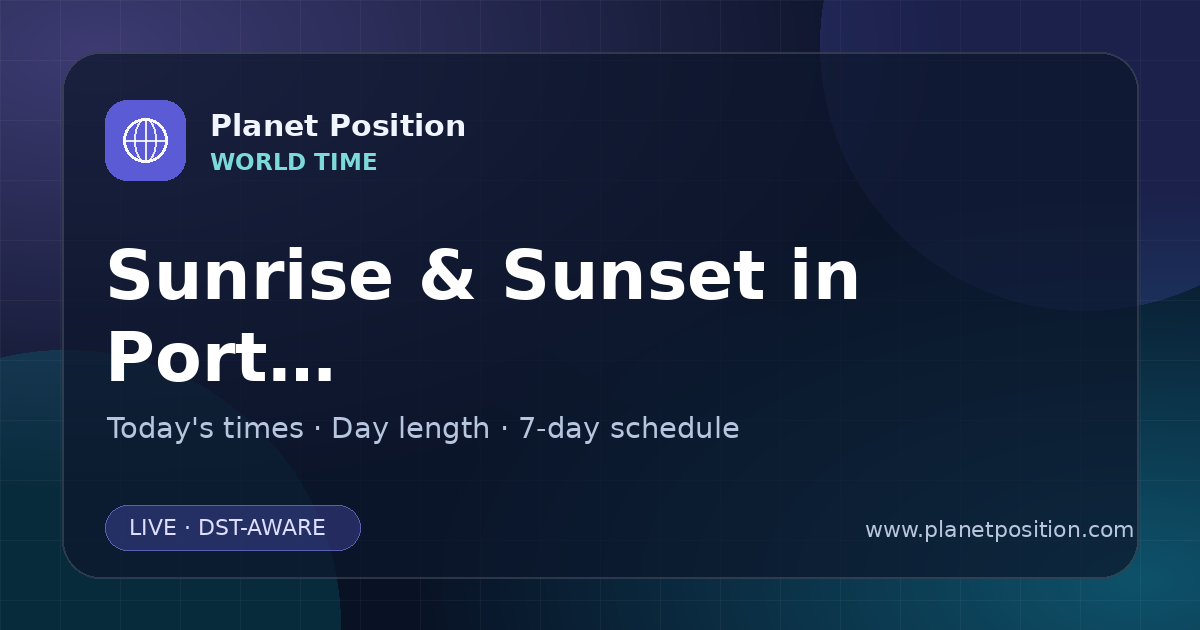 Planet Position
WORLD TIME

Sunrise & Sunset in Port...

Today's times · Day length · 7-day schedule

LIVE · DST-AWARE

www.planetposition.com